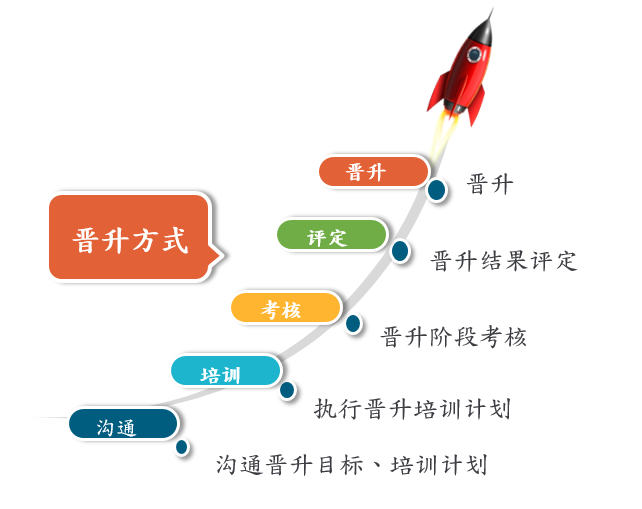 晋升方式

晋升

晋升

评定

晋升结果评定

考核

晋升阶段考核

培训

执行晋升培训计划

沟通

沟通晋升目标、培训计划